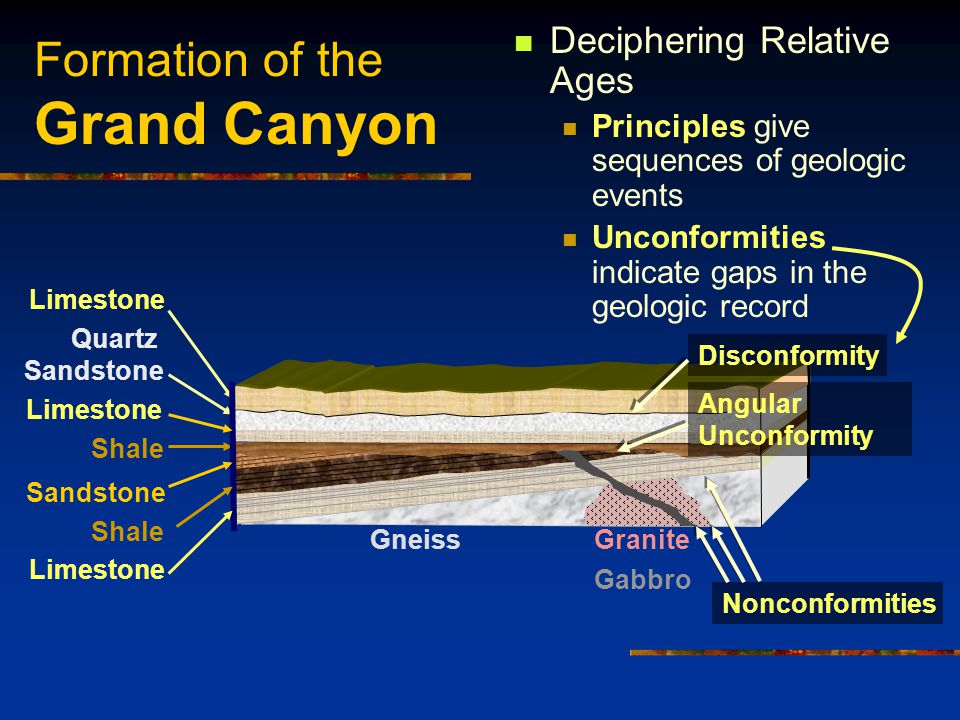 Formation of the
Grand Canyon

Deciphering Relative Ages

Principles give sequences of geologic events

Unconformities indicate gaps in the geologic record

Limestone
Quartz Sandstone
Limestone
Shale
Sandstone
Shale
Limestone

Disconformity
Angular Unconformity

Gneiss
Granite
Gabbro
Nonconformities